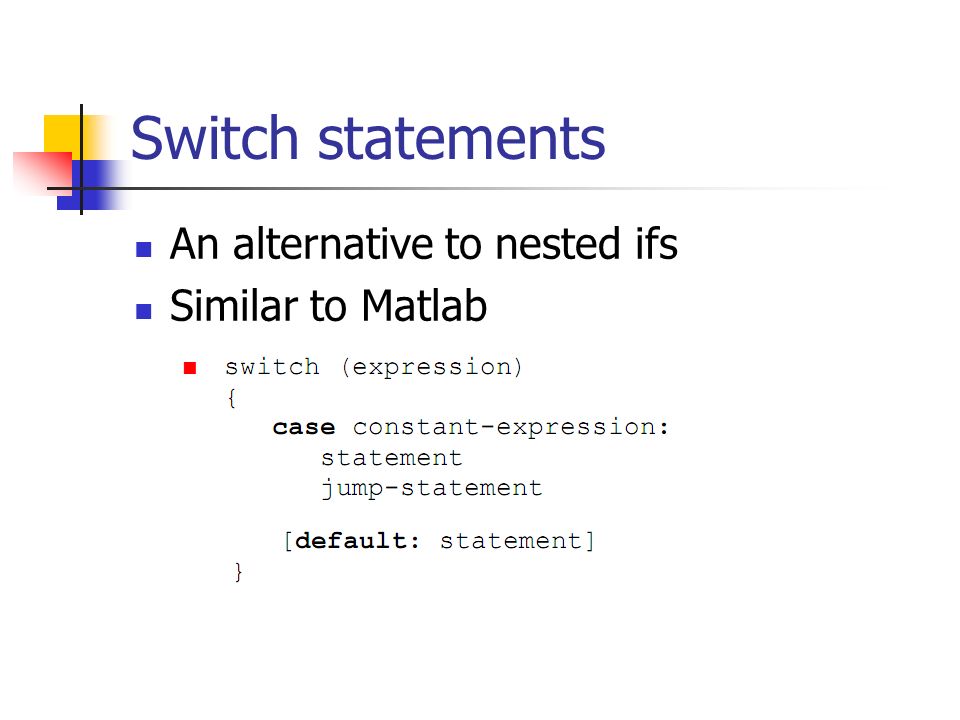 Switch statements

An alternative to nested ifs

Similar to Matlab

switch (expression)
{
case constant-expression:
statement
jump-statement

[default: statement]
}